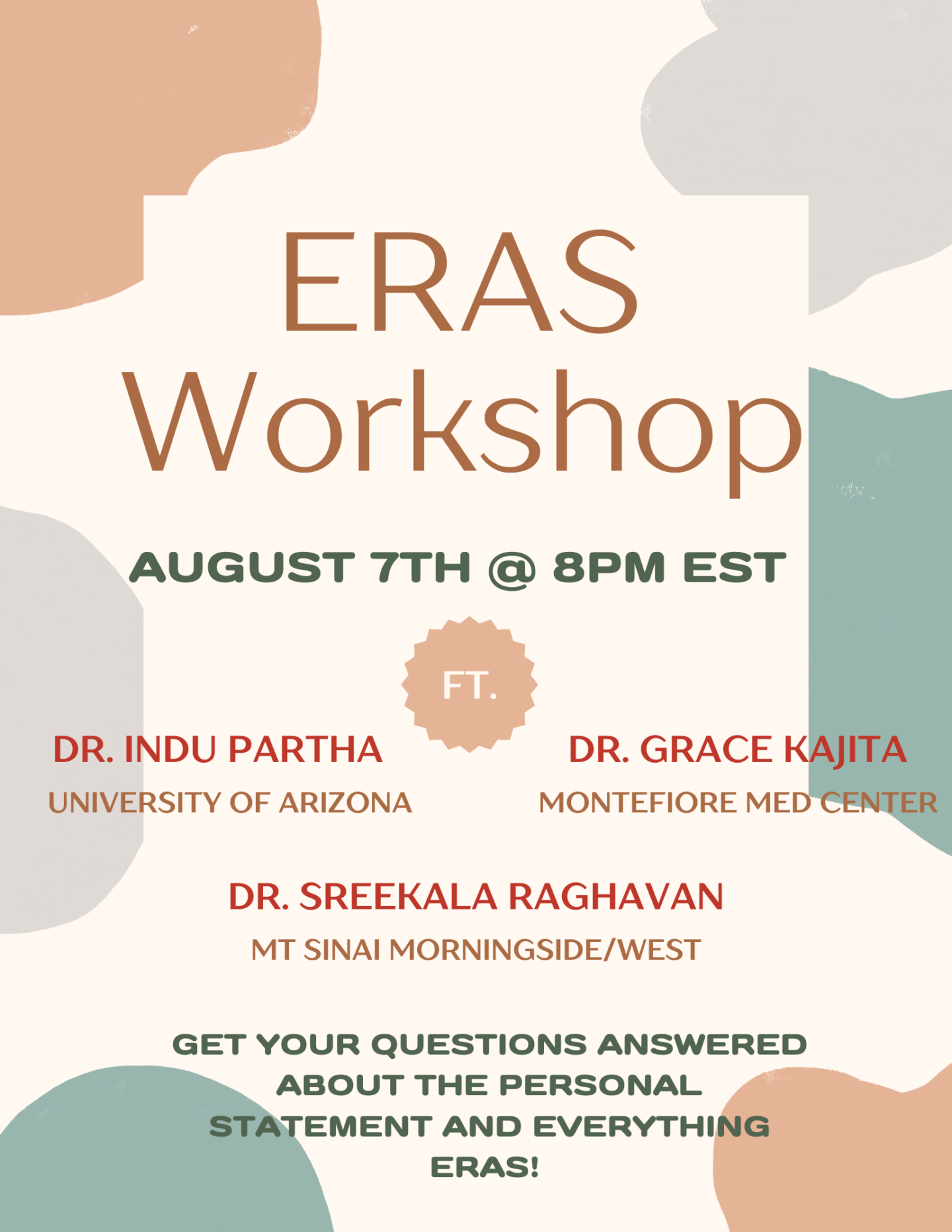 ERAS Workshop

AUGUST 7TH @ 8PM EST

FT.

DR. INDU PARTHA
UNIVERSITY OF ARIZONA

DR. GRACE KAJITA
MONTEFIORE MED CENTER

DR. SREEKALA RAGHAVAN
MT SINAI MORNINGSIDE/WEST

GET YOUR QUESTIONS ANSWERED ABOUT THE PERSONAL STATEMENT AND EVERYTHING ERAS!